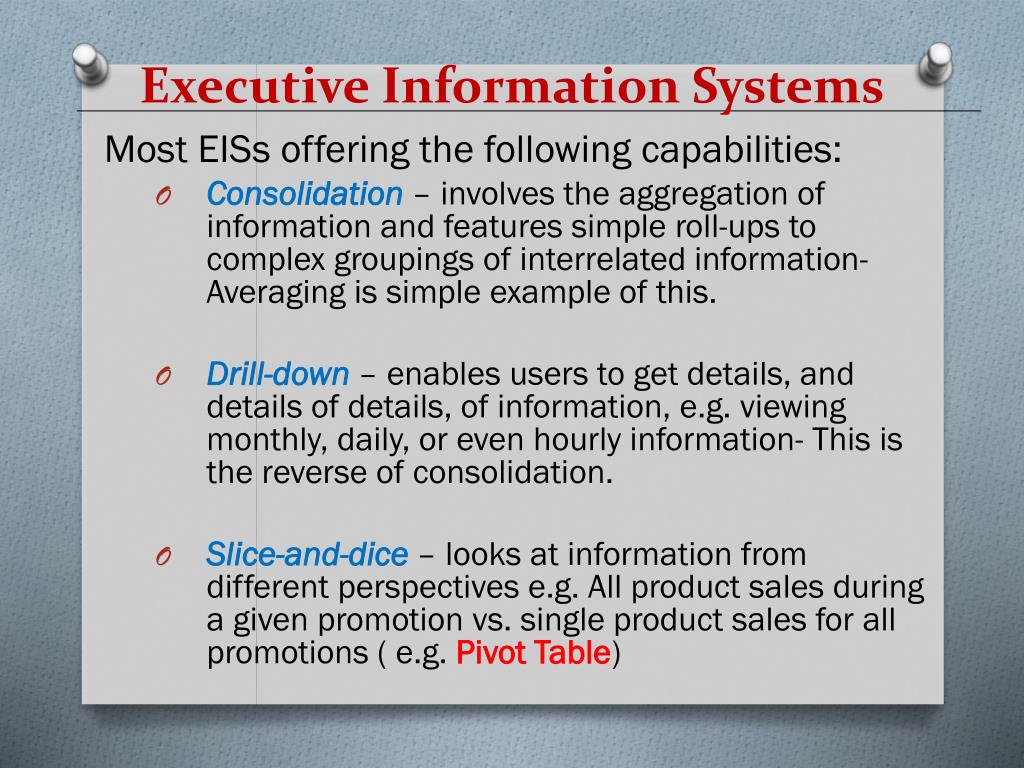 Executive Information Systems

Most EISs offering the following capabilities:

O Consolidation – involves the aggregation of information and features simple roll-ups to complex groupings of interrelated information- Averaging is simple example of this.

O Drill-down – enables users to get details, and details of details, of information, e.g. viewing monthly, daily, or even hourly information- This is the reverse of consolidation.

O Slice-and-dice – looks at information from different perspectives e.g. All product sales during a given promotion vs. single product sales for all promotions ( e.g. Pivot Table)